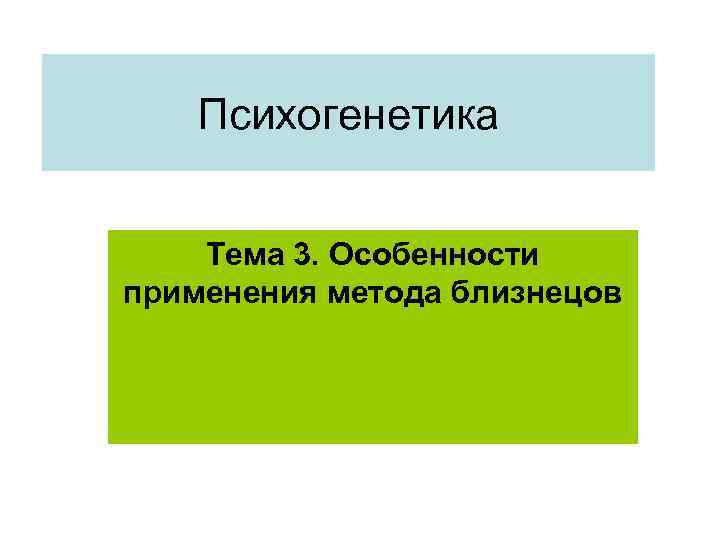 Психогенетика

Тема 3. Особенности применения метода близнецов